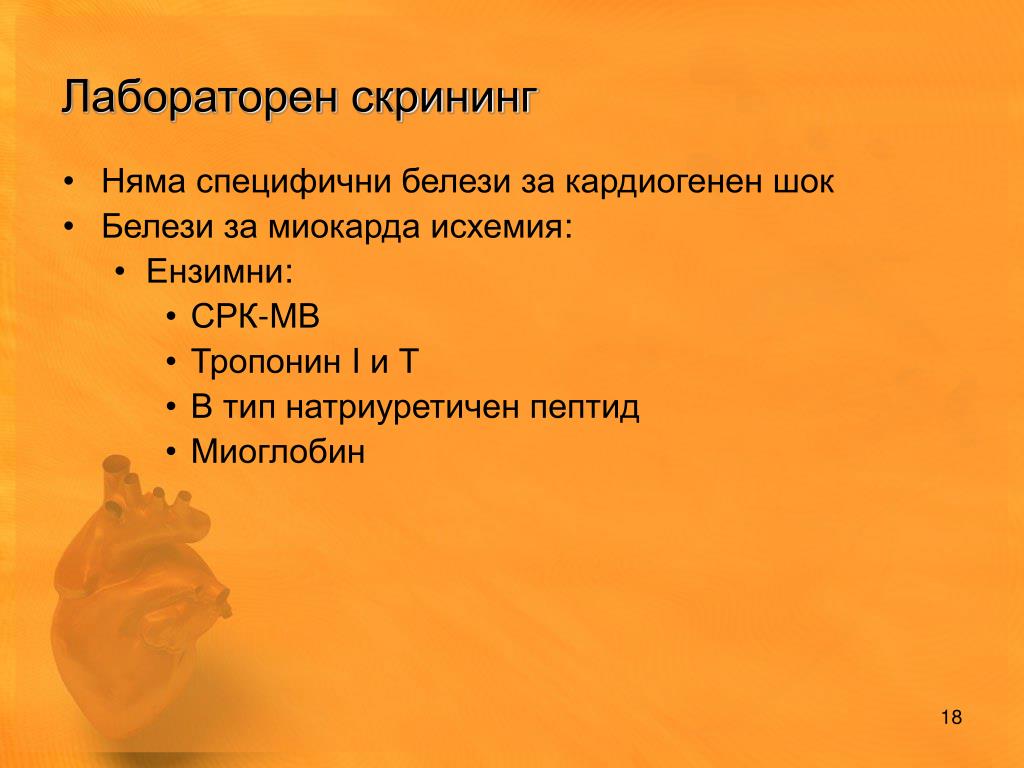 Лабораторен скрининг

• Няма специфични белези за кардиогенен шок
• Белези за миокарда исхемия:
  • Ензимни:
    • СРК-МВ
    • Тропонин I и T
    • В тип натриуретичен пептид
    • Миоглобин

18